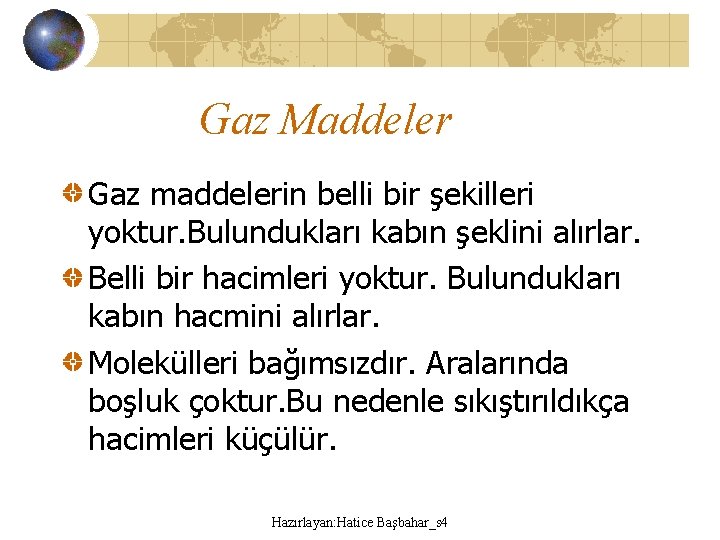 Gaz Maddeler

Gaz maddelerin belli bir şekilleri yoktur.Bulundukları kabın şeklini alırlar.

Belli bir hacimleri yoktur. Bulundukları kabın hacmini alırlar.

Molekülleri bağımsızdır. Aralarında boşluk çoktur.Bu nedenle sıkıştırıldıkça hacimleri küçülür.

Hazırlayan:Hatice Başbahar_s4